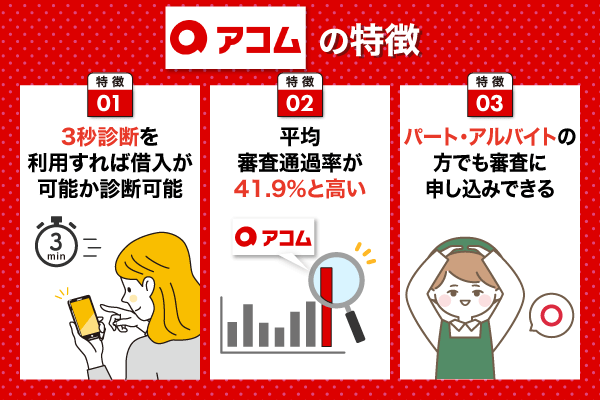 アコム の特徴

特徴
01
3秒診断を利用すれば借入が可能か診断可能

3
min

特徴
02
平均審査通過率が41.9%と高い

アコム

特徴
03
パート・アルバイトの方でも審査に申し込みできる